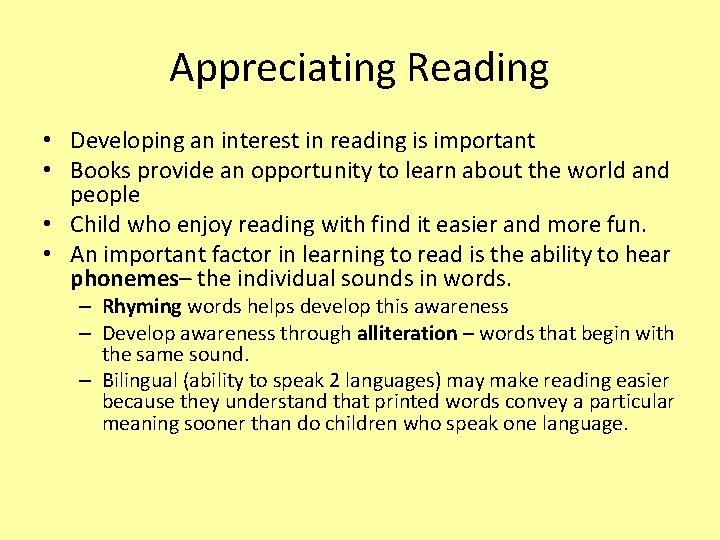 Appreciating Reading

• Developing an interest in reading is important
• Books provide an opportunity to learn about the world and people
• Child who enjoy reading with find it easier and more fun.
• An important factor in learning to read is the ability to hear phonemes– the individual sounds in words.
– Rhyming words helps develop this awareness
– Develop awareness through alliteration – words that begin with the same sound.
– Bilingual (ability to speak 2 languages) may make reading easier because they understand that printed words convey a particular meaning sooner than do children who speak one language.